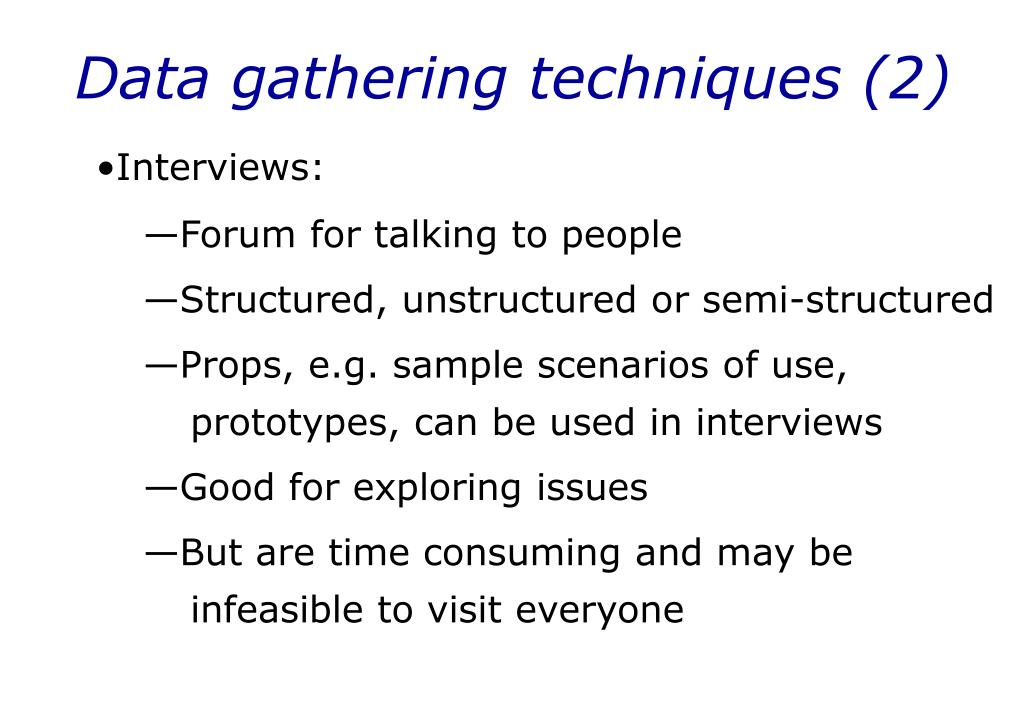 Data gathering techniques (2)

•Interviews:

—Forum for talking to people

—Structured, unstructured or semi-structured

—Props, e.g. sample scenarios of use, prototypes, can be used in interviews

—Good for exploring issues

—But are time consuming and may be infeasible to visit everyone